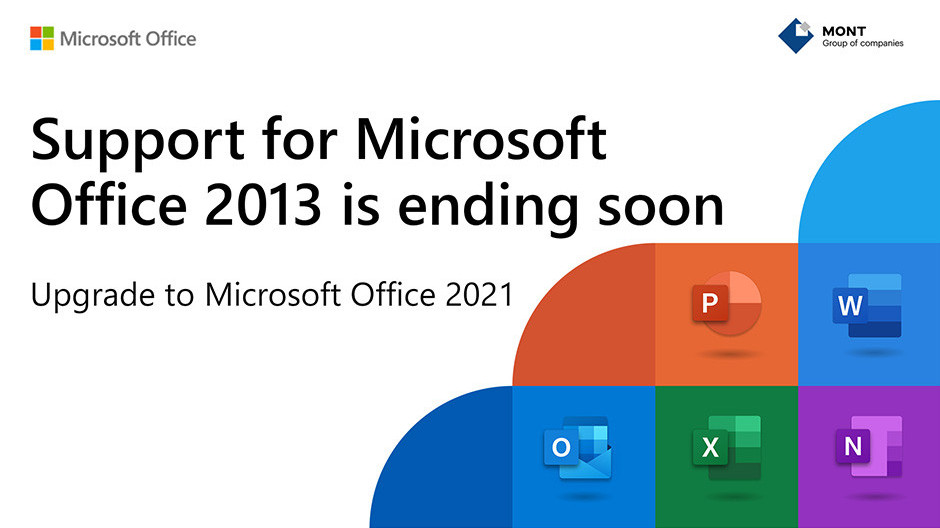 Microsoft Office

MONT
Group of companies

Support for Microsoft Office 2013 is ending soon

Upgrade to Microsoft Office 2021

P

W

O

X

N